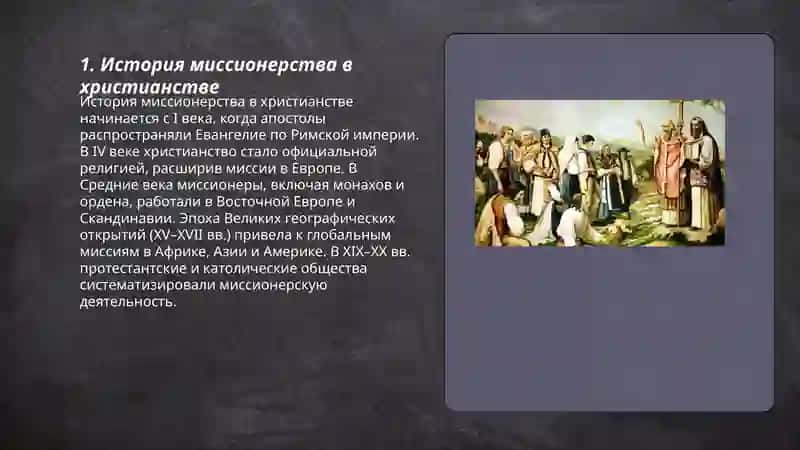 1. История миссионерства в христианстве

История миссионерства в христианстве начинается с I века, когда апостолы распространяли Евангелие по Римской империи. В IV веке христианство стало официальной религией, расширив миссии в Европе. В Средние века миссионеры, включая монахов и ордена, работали в Восточной Европе и Скандинавии. Эпоха Великих географических открытий (XV–XVII вв.) привела к глобальным миссиям в Африке, Азии и Америке. В XIX–XX вв. протестантские и католические общества систематизировали миссионерскую деятельность.